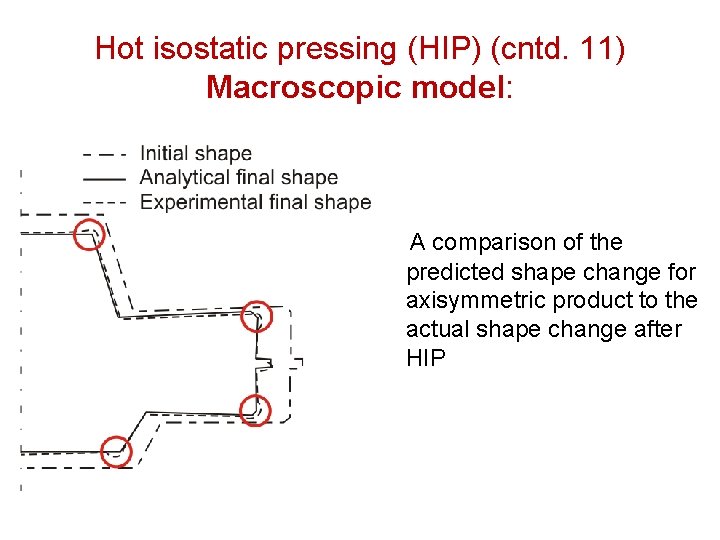 Hot isostatic pressing (HIP) (cntd. 11)
Macroscopic model:

Initial shape
Analytical final shape
Experimental final shape

A comparison of the predicted shape change for axisymmetric product to the actual shape change after HIP